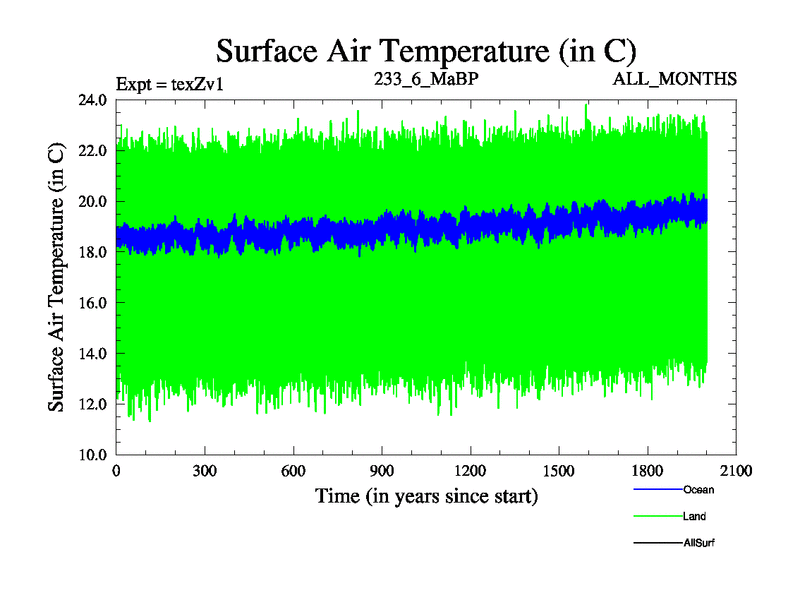 Surface Air Temperature (in C)

Expt = texZv1

233_6_MaBP

ALL_MONTHS

Surface Air Temperature (in C)

24.0
22.0
20.0
18.0
16.0
14.0
12.0
10.0

0
300
600
900
1200
1500
1800
2100

Time (in years since start)

Ocean

Land

AllSurf